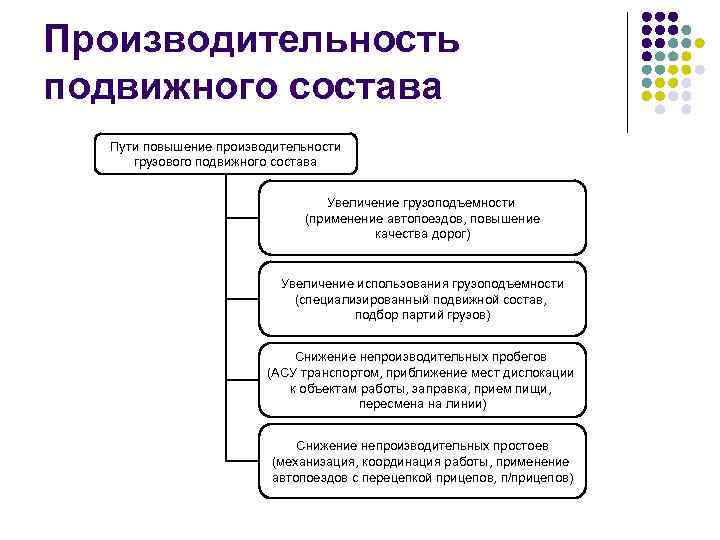 Производительность подвижного состава

Пути повышение производительности грузового подвижного состава

Увеличение грузоподъемности (применение автопоездов, повышение качества дорог)

Увеличение использования грузоподъемности (специализированный подвижной состав, подбор партий грузов)

Снижение непроизводительных пробегов (АСУ транспортом, приближение мест дислокации к объектам работы, заправка, прием пищи, пересмена на линии)

Снижение непроизводительных простоев (механизация, координация работы, применение автопоездов с перецепкой прицепов, п/прицепов)